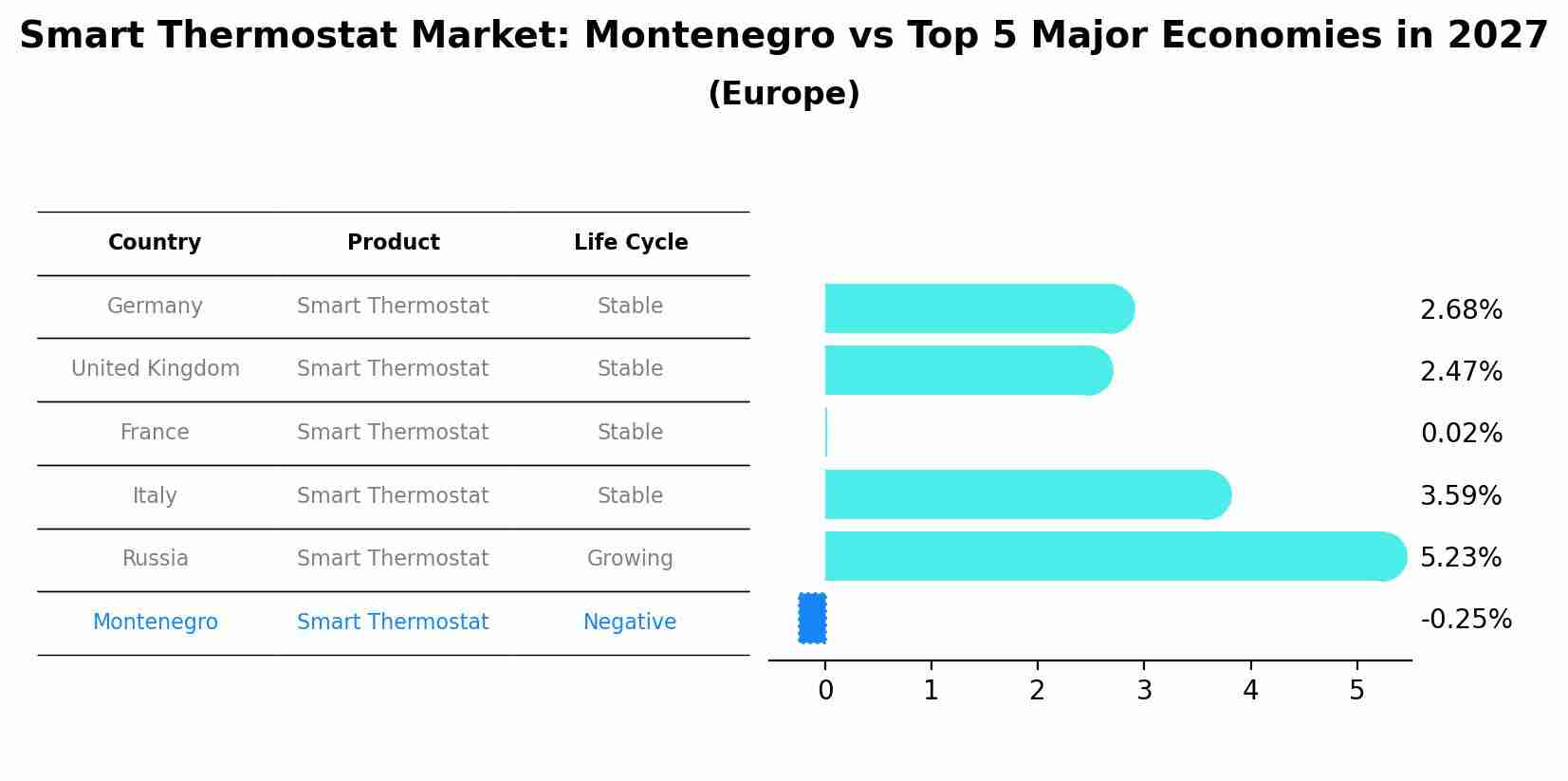 Smart Thermostat Market: Montenegro vs Top 5 Major Economies in 2027
(Europe)

| Country | Product | Life Cycle |
|---|---|---|
| Germany | Smart Thermostat | Stable |
| United Kingdom | Smart Thermostat | Stable |
| France | Smart Thermostat | Stable |
| Italy | Smart Thermostat | Stable |
| Russia | Smart Thermostat | Growing |
| Montenegro | Smart Thermostat | Negative |

2.68%
2.47%
0.02%
3.59%
5.23%
-0.25%

0 1 2 3 4 5